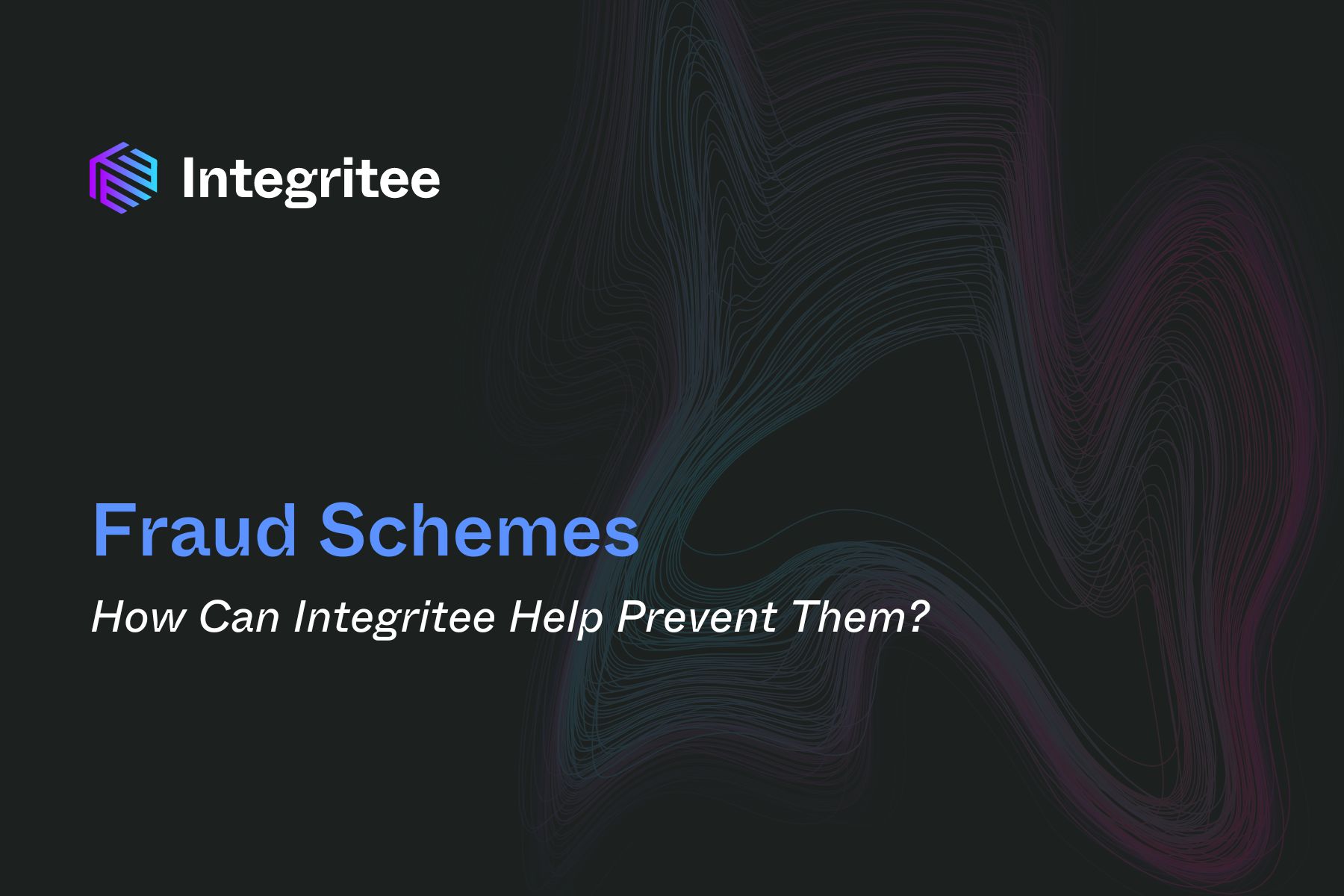 Integritee

Fraud Schemes

How Can Integritee Help Prevent Them?